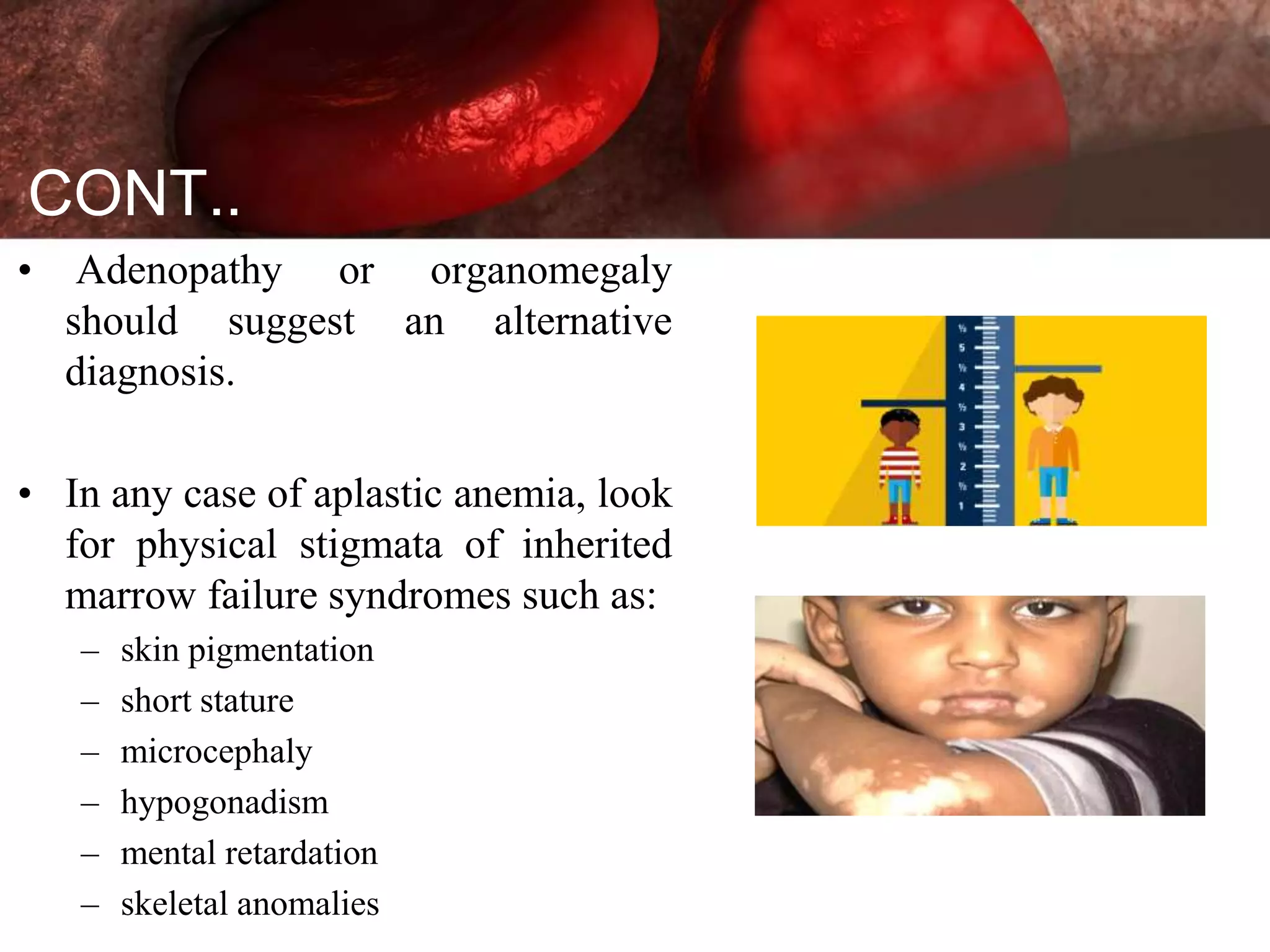 CONT..

• Adenopathy or organomegaly should suggest an alternative diagnosis.

• In any case of aplastic anemia, look for physical stigmata of inherited marrow failure syndromes such as:
  – skin pigmentation
  – short stature
  – microcephaly
  – hypogonadism
  – mental retardation
  – skeletal anomalies

½
5
½
4
½
3
½
2
½
1